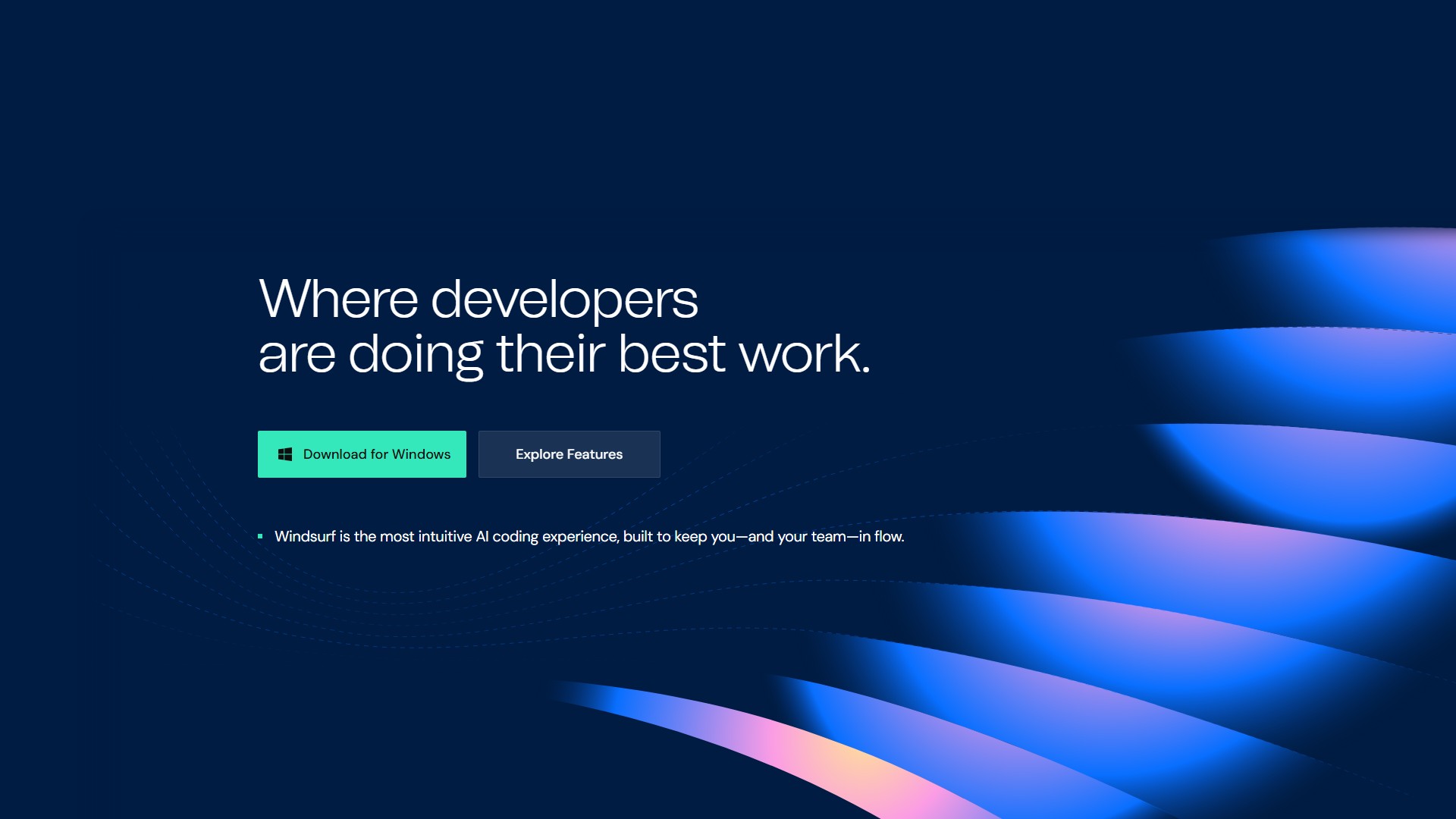 Where developers
are doing their best work.

Download for Windows

Explore Features

Windsurf is the most intuitive AI coding experience, built to keep you—and your team—in flow.